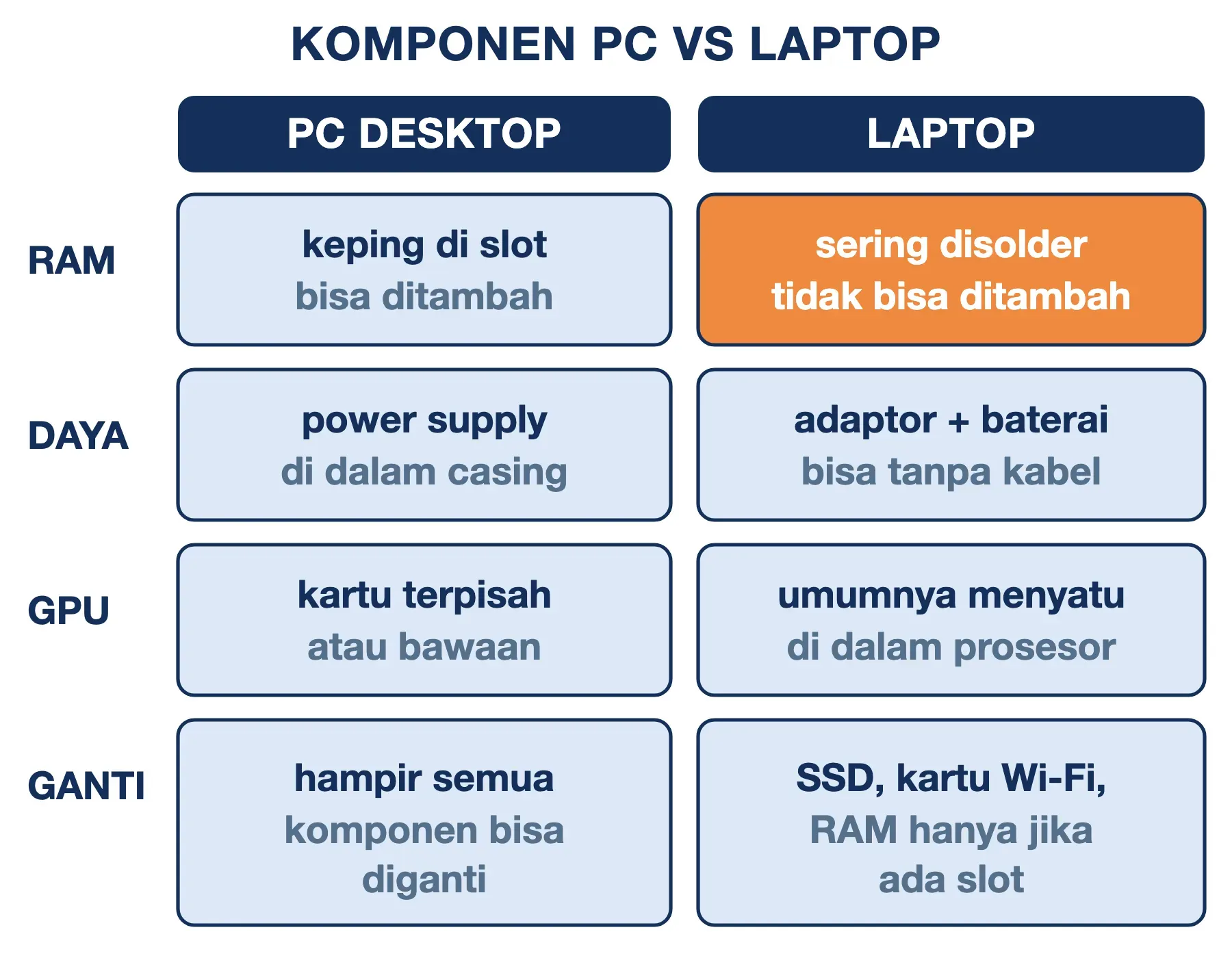 KOMPONEN PC VS LAPTOP

| | PC DESKTOP | LAPTOP |
|---|---|---|
| RAM | keping di slot bisa ditambah | sering disolder tidak bisa ditambah |
| DAYA | power supply di dalam casing | adaptor + baterai bisa tanpa kabel |
| GPU | kartu terpisah atau bawaan | umumnya menyatu di dalam prosesor |
| GANTI | hampir semua komponen bisa diganti | SSD, kartu Wi-Fi, RAM hanya jika ada slot |